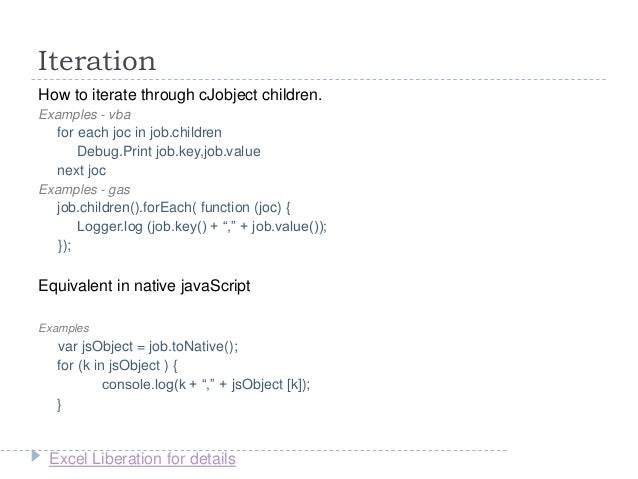 Iteration

How to iterate through cJobject children.

Examples - vba

for each joc in job.children

Debug.Print job.key,job.value

next joc

Examples - gas

job.children().forEach( function (joc) {

Logger.log (job.key() + “,” + job.value());

});

Equivalent in native javaScript

Examples

var jsObject = job.toNative();

for (k in jsObject ) {

console.log(k + “,” + jsObject [k]);

}

Excel Liberation for details